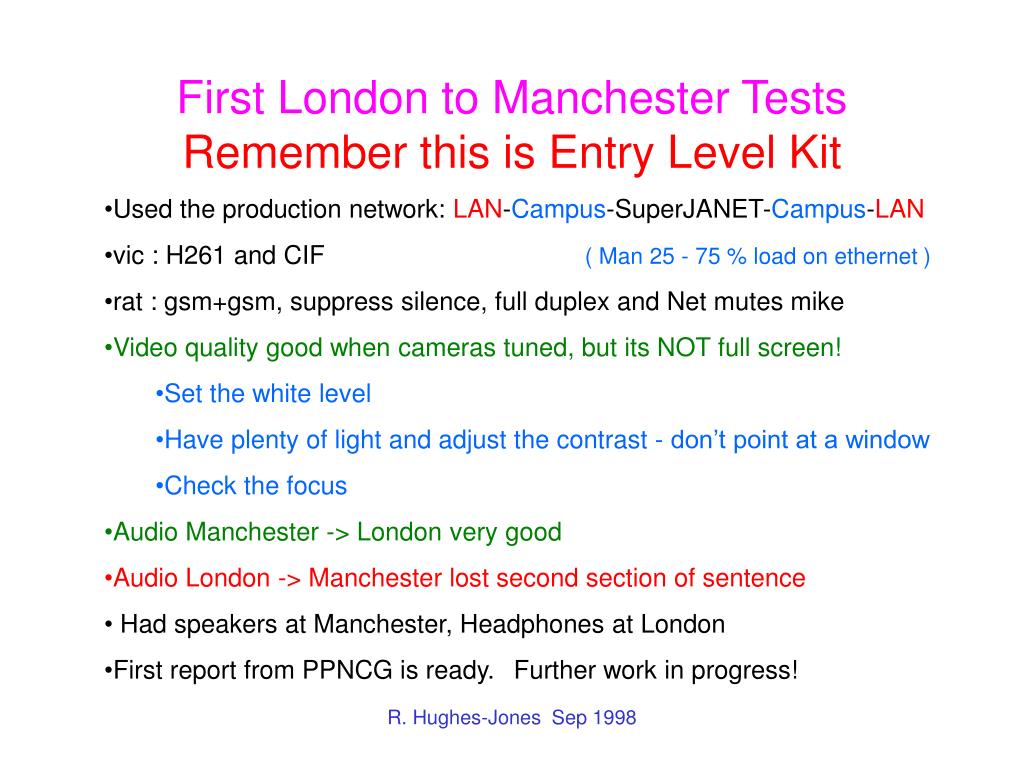 First London to Manchester Tests
Remember this is Entry Level Kit

•Used the production network: LAN-Campus-SuperJANET-Campus-LAN

•vic : H261 and CIF ( Man 25 - 75 % load on ethernet )

•rat : gsm+gsm, suppress silence, full duplex and Net mutes mike

•Video quality good when cameras tuned, but its NOT full screen!

•Set the white level

•Have plenty of light and adjust the contrast - don’t point at a window

•Check the focus

•Audio Manchester -> London very good

•Audio London -> Manchester lost second section of sentence

• Had speakers at Manchester, Headphones at London

•First report from PPNCG is ready. Further work in progress!

R. Hughes-Jones Sep 1998